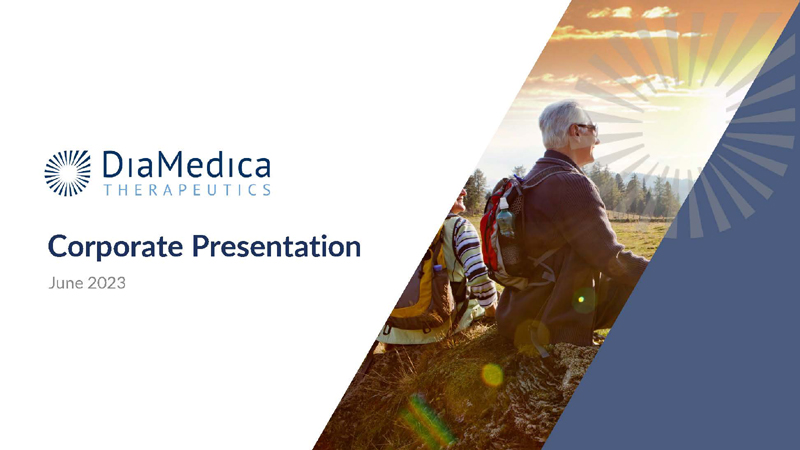 DiaMedica
THERAPEUTICS

Corporate Presentation

June 2023